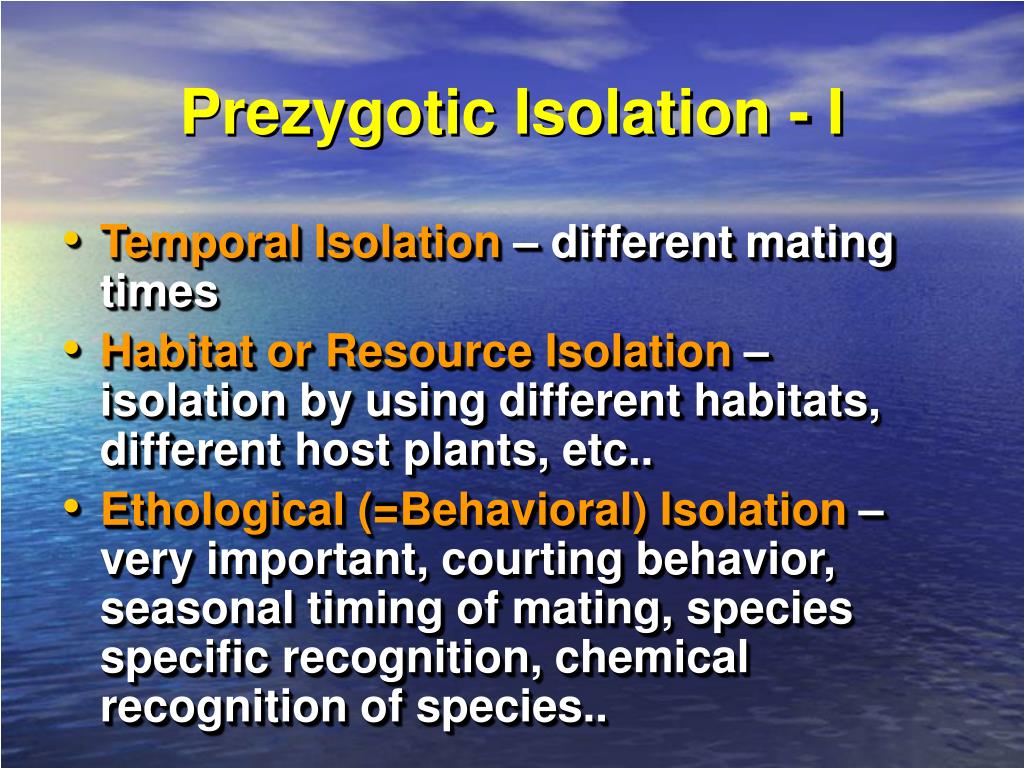 Prezygotic Isolation - I

• Temporal Isolation – different mating times
• Habitat or Resource Isolation – isolation by using different habitats, different host plants, etc..
• Ethological (=Behavioral) Isolation – very important, courting behavior, seasonal timing of mating, species specific recognition, chemical recognition of species..